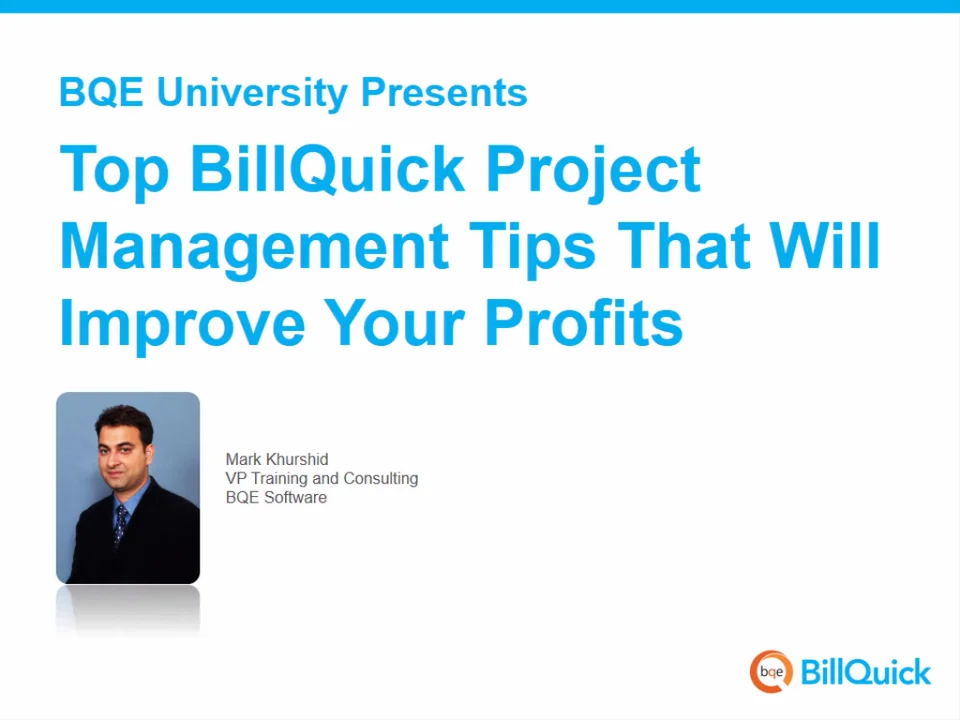 BQE University Presents

Top BillQuick Project Management Tips That Will Improve Your Profits

Mark Khurshid
VP Training and Consulting
BQE Software

bqe BillQuick